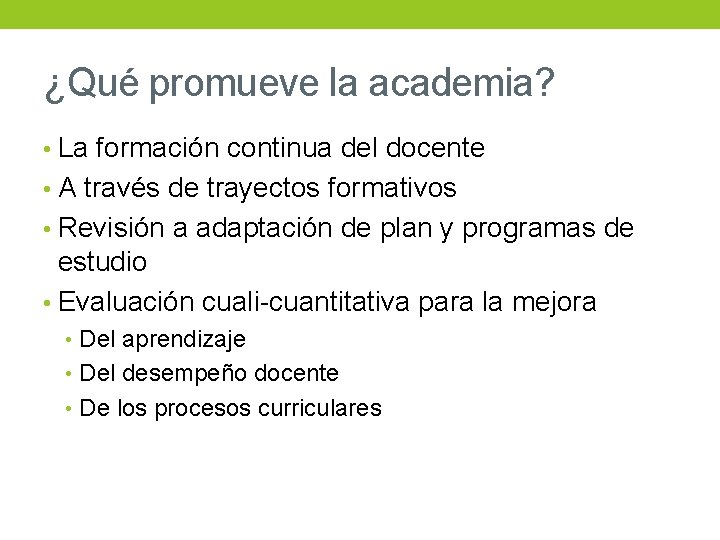 ¿Qué promueve la academia?

• La formación continua del docente
• A través de trayectos formativos
• Revisión a adaptación de plan y programas de estudio
• Evaluación cuali-cuantitativa para la mejora
  • Del aprendizaje
  • Del desempeño docente
  • De los procesos curriculares